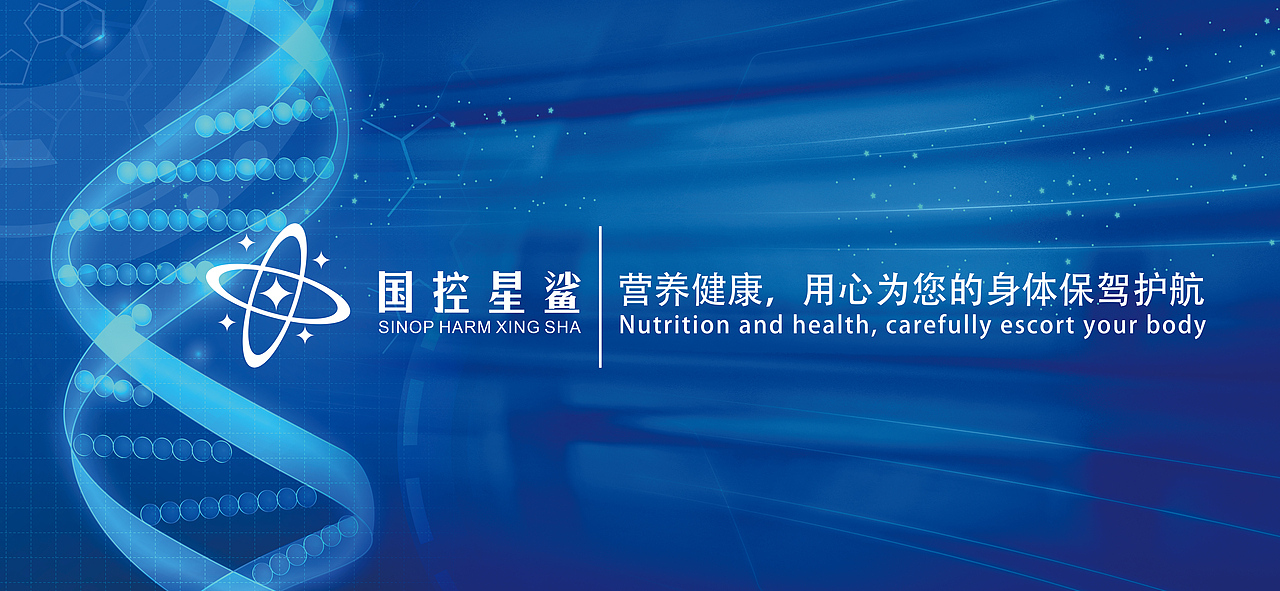 国控星鲨
SINOP HARM XING SHA

营养健康，用心为您的身体保驾护航
Nutrition and health, carefully escort your body